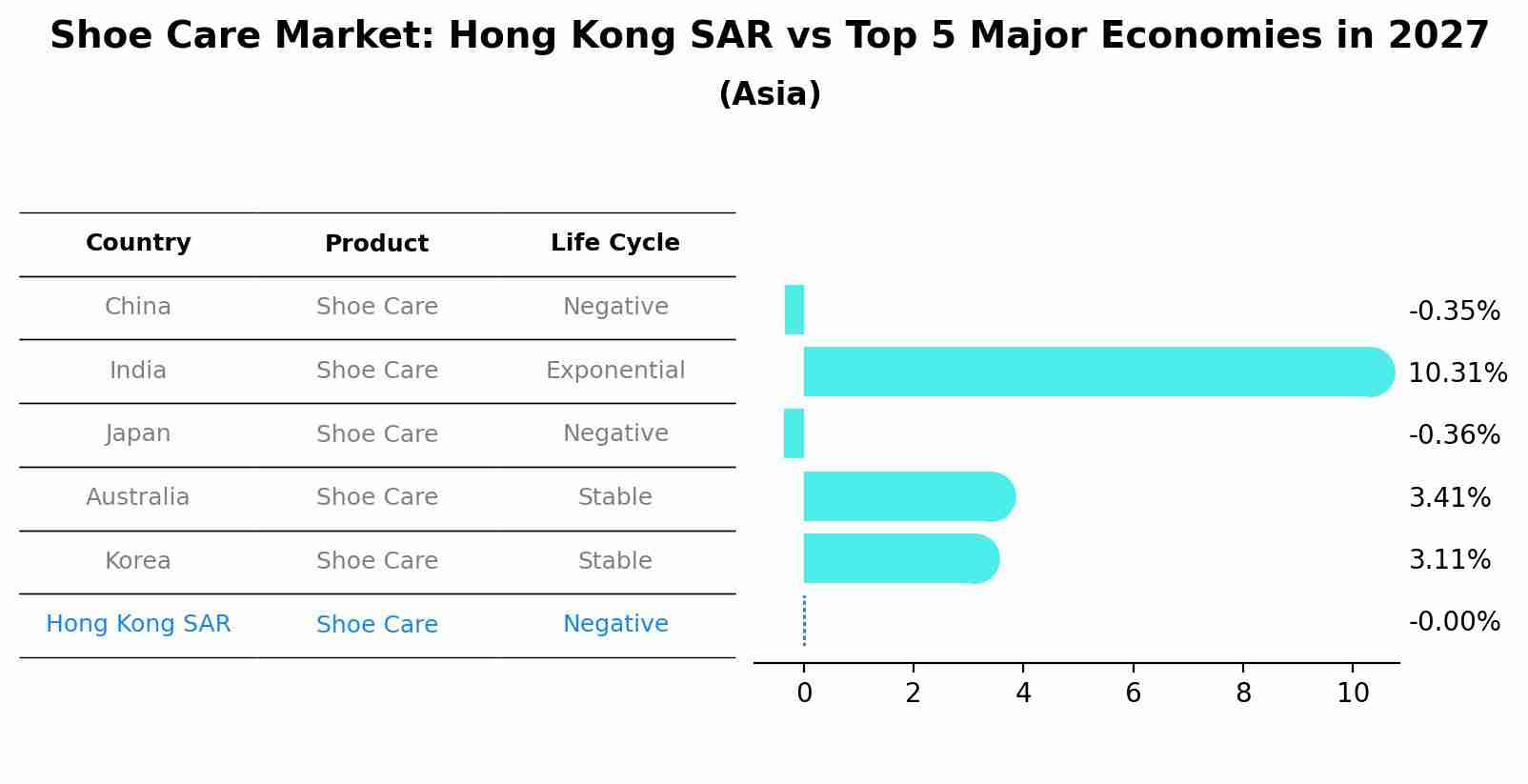 Shoe Care Market: Hong Kong SAR vs Top 5 Major Economies in 2027
(Asia)

| Country | Product | Life Cycle |
|---|---|---|
| China | Shoe Care | Negative |
| India | Shoe Care | Exponential |
| Japan | Shoe Care | Negative |
| Australia | Shoe Care | Stable |
| Korea | Shoe Care | Stable |
| Hong Kong SAR | Shoe Care | Negative |

-0.35%
10.31%
-0.36%
3.41%
3.11%
-0.00%

0 2 4 6 8 10